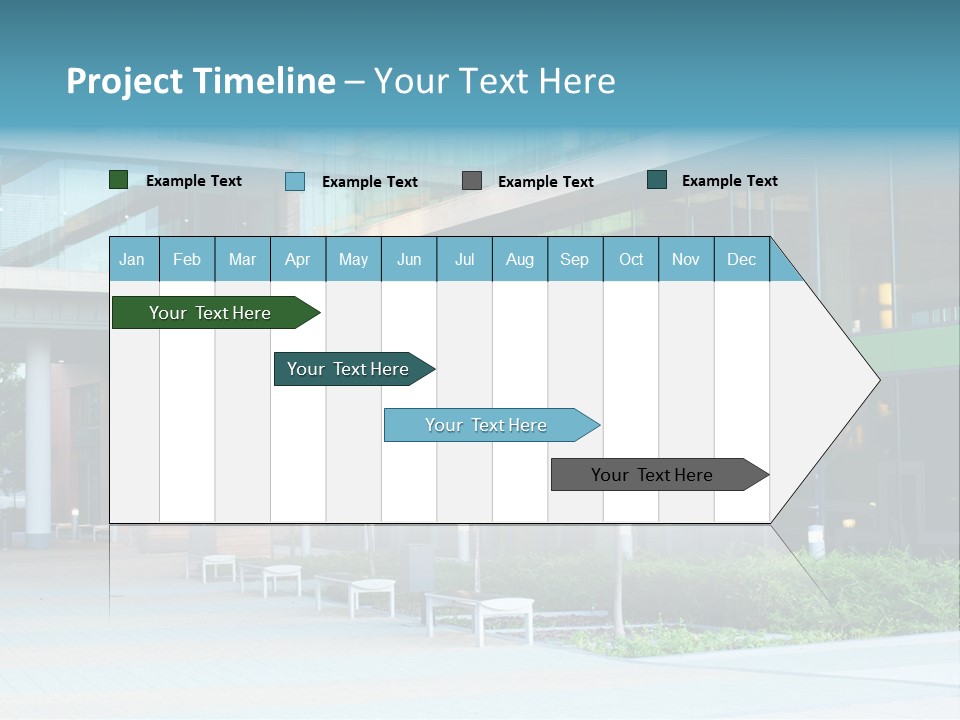 Project Timeline – Your Text Here

Example Text Example Text Example Text Example Text

| Jan | Feb | Mar | Apr | May | Jun | Jul | Aug | Sep | Oct | Nov | Dec |
|---|---|---|---|---|---|---|---|---|---|---|---|

Your Text Here

Your Text Here

Your Text Here

Your Text Here